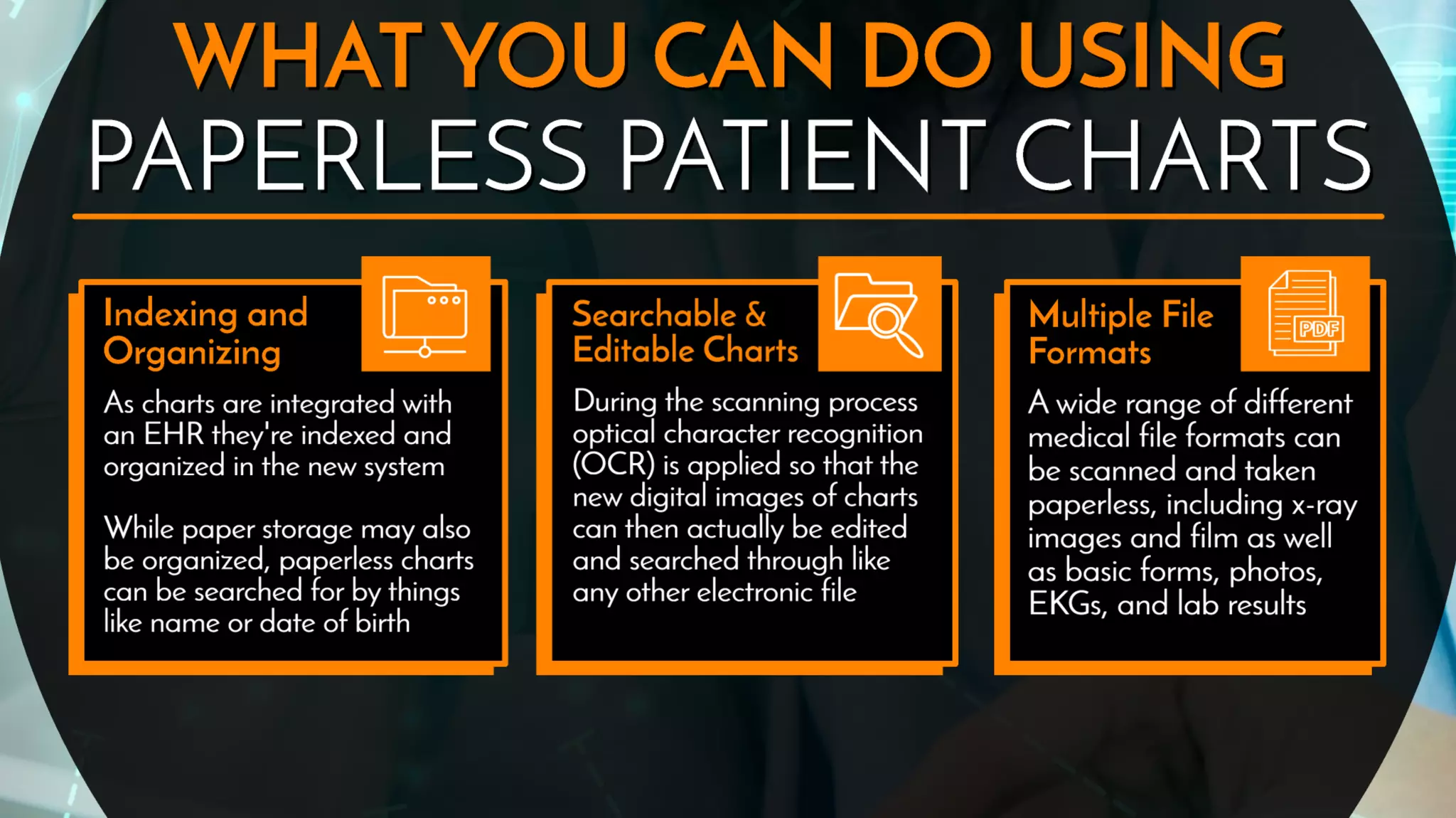 WHAT YOU CAN DO USING
PAPERLESS PATIENT CHARTS

Indexing and Organizing

As charts are integrated with an EHR they're indexed and organized in the new system

While paper storage may also be organized, paperless charts can be searched for by things like name or date of birth

Searchable & Editable Charts

During the scanning process optical character recognition (OCR) is applied so that the new digital images of charts can then actually be edited and searched through like any other electronic file

Multiple File Formats

PDF

A wide range of different medical file formats can be scanned and taken paperless, including x-ray images and film as well as basic forms, photos, EKGs, and lab results